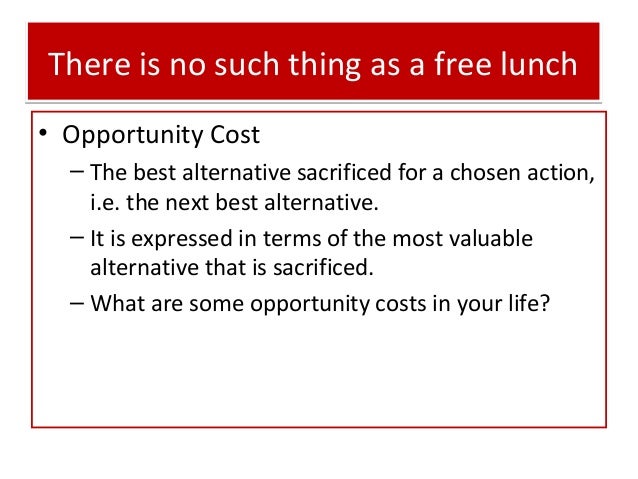 There is no such thing as a free lunch

• Opportunity Cost
  – The best alternative sacrificed for a chosen action, i.e. the next best alternative.
  – It is expressed in terms of the most valuable alternative that is sacrificed.
  – What are some opportunity costs in your life?